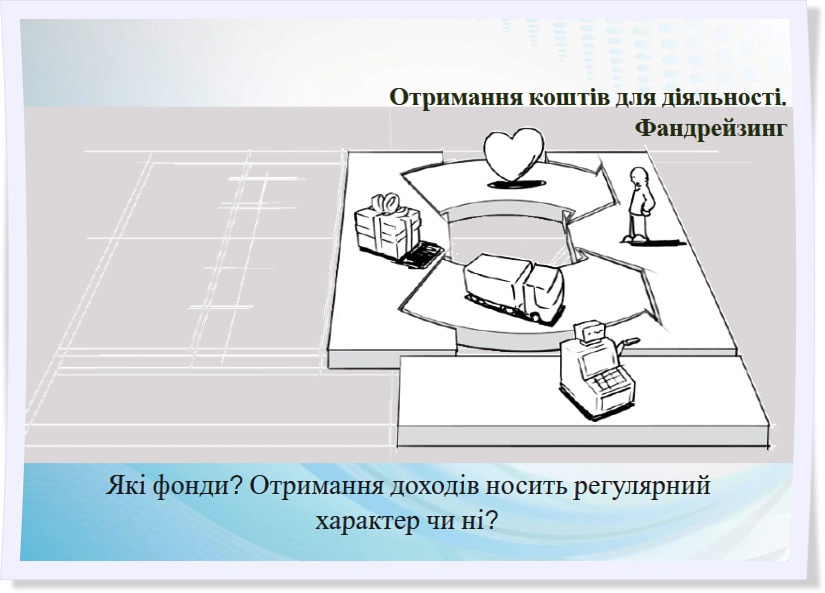 Отримання коштів для діяльності. Фандрейзинг

Які фонди? Отримання доходів носить регулярний характер чи ні?